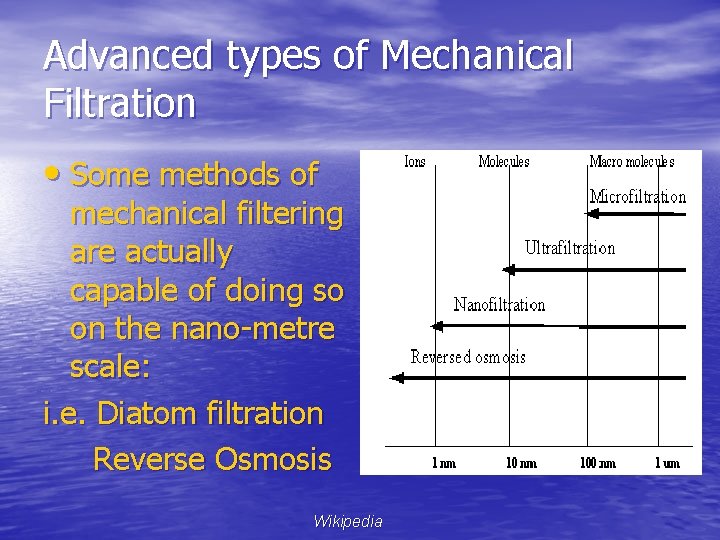 Advanced types of Mechanical Filtration

• Some methods of mechanical filtering are actually capable of doing so on the nano-metre scale:

i.e. Diatom filtration

Reverse Osmosis

Ions

Molecules

Macro molecules

Microfiltration

Ultrafiltration

Nanofiltration

Reversed osmosis

1 nm

10 nm

100 nm

1 um

Wikipedia